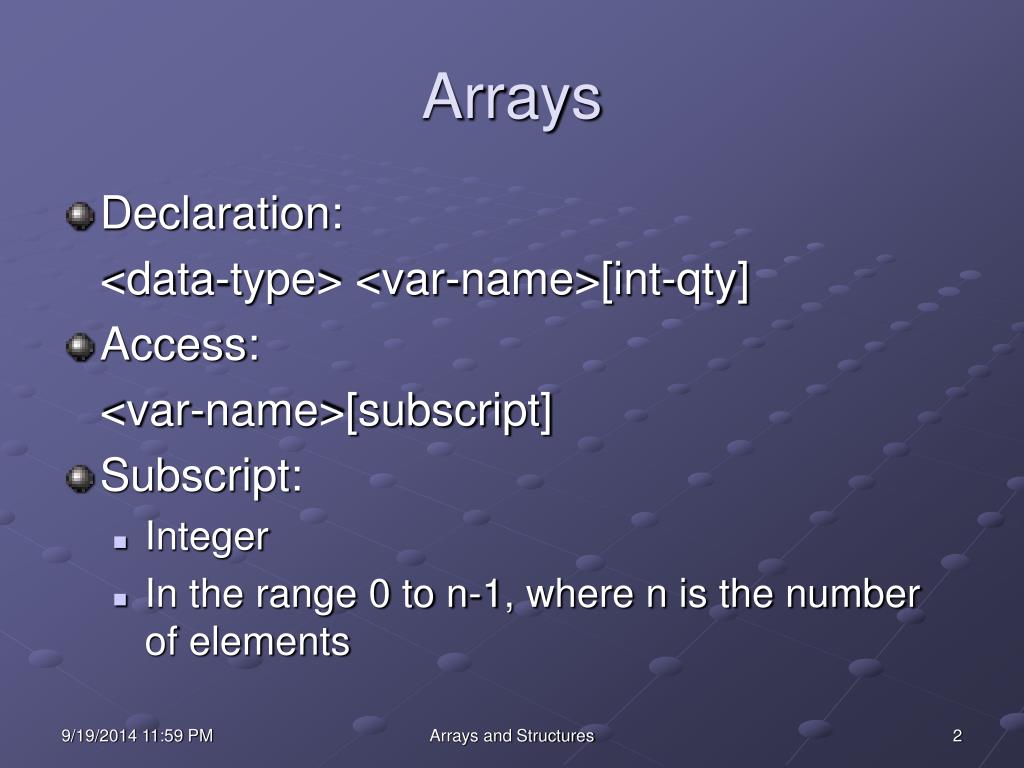 Arrays

Declaration:

<data-type> <var-name>[int-qty]

Access:

<var-name>[subscript]

Subscript:

Integer

In the range 0 to n-1, where n is the number of elements

9/19/2014 11:59 PM

Arrays and Structures

2